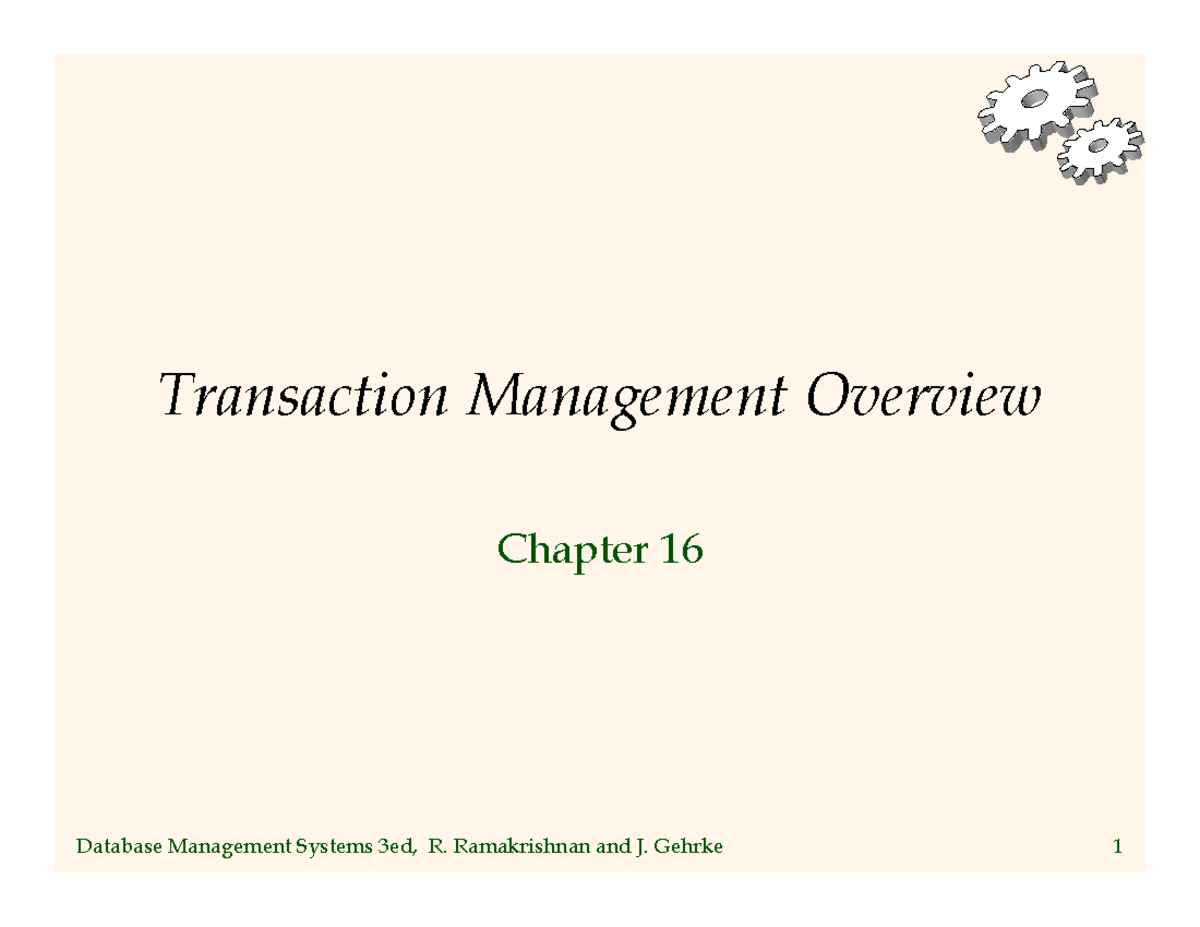 Transaction Management Overview

Chapter 16

Database Management Systems 3ed, R. Ramakrishnan and J. Gehrke

1